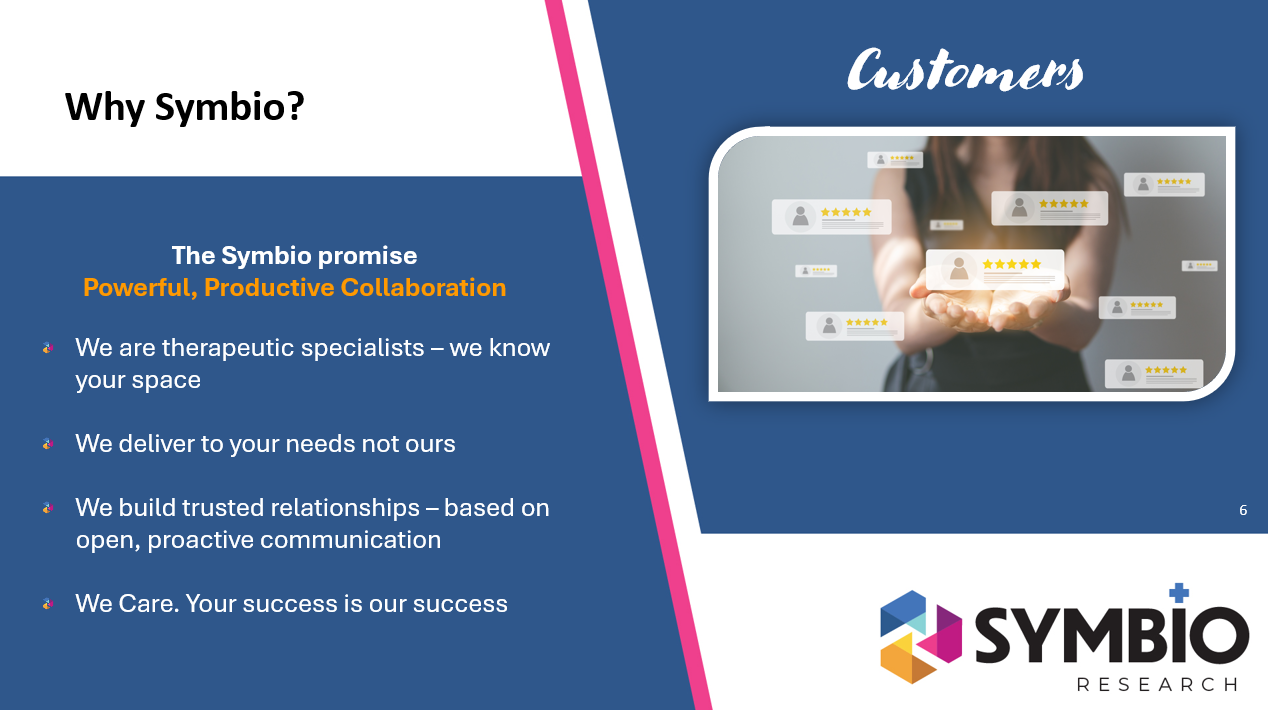 Why Symbio?

The Symbio promise
Powerful, Productive Collaboration

We are therapeutic specialists – we know your space

We deliver to your needs not ours

We build trusted relationships – based on open, proactive communication

We Care. Your success is our success

Customers

6

SYMBIO
RESEARCH